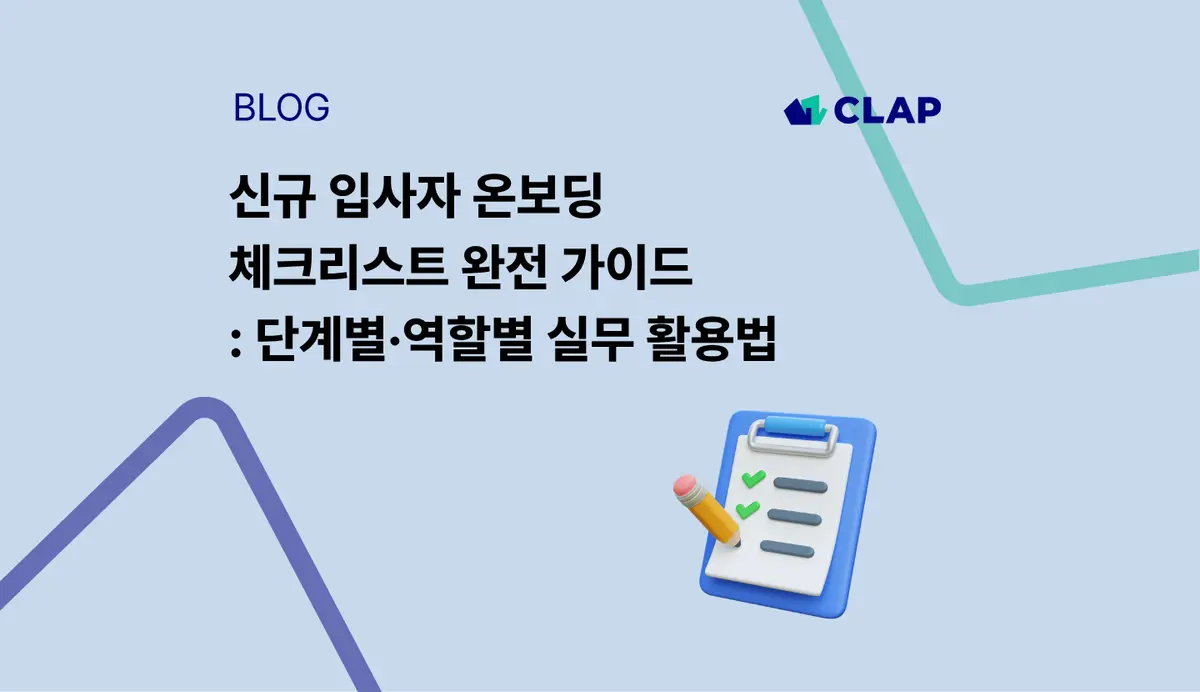 BLOG

CLAP

신규 입사자 온보딩
체크리스트 완전 가이드
: 단계별·역할별 실무 활용법